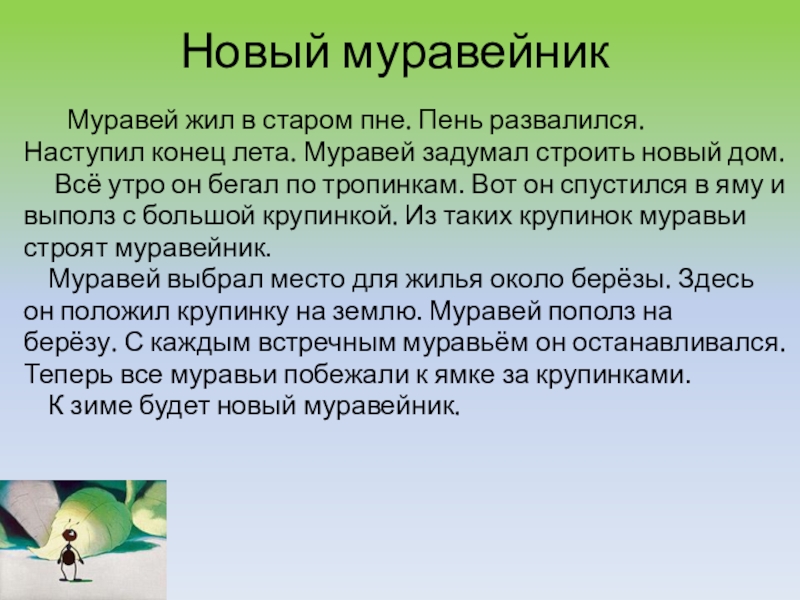 Новый муравейник

Муравей жил в старом пне. Пень развалился. Наступил конец лета. Муравей задумал строить новый дом.

Всё утро он бегал по тропинкам. Вот он спустился в яму и выполз с большой крупинкой. Из таких крупинок муравьи строят муравейник.

Муравей выбрал место для жилья около берёзы. Здесь он положил крупинку на землю. Муравей пополз на берёзу. С каждым встречным муравьём он останавливался. Теперь все муравьи побежали к ямке за крупинками.

К зиме будет новый муравейник.